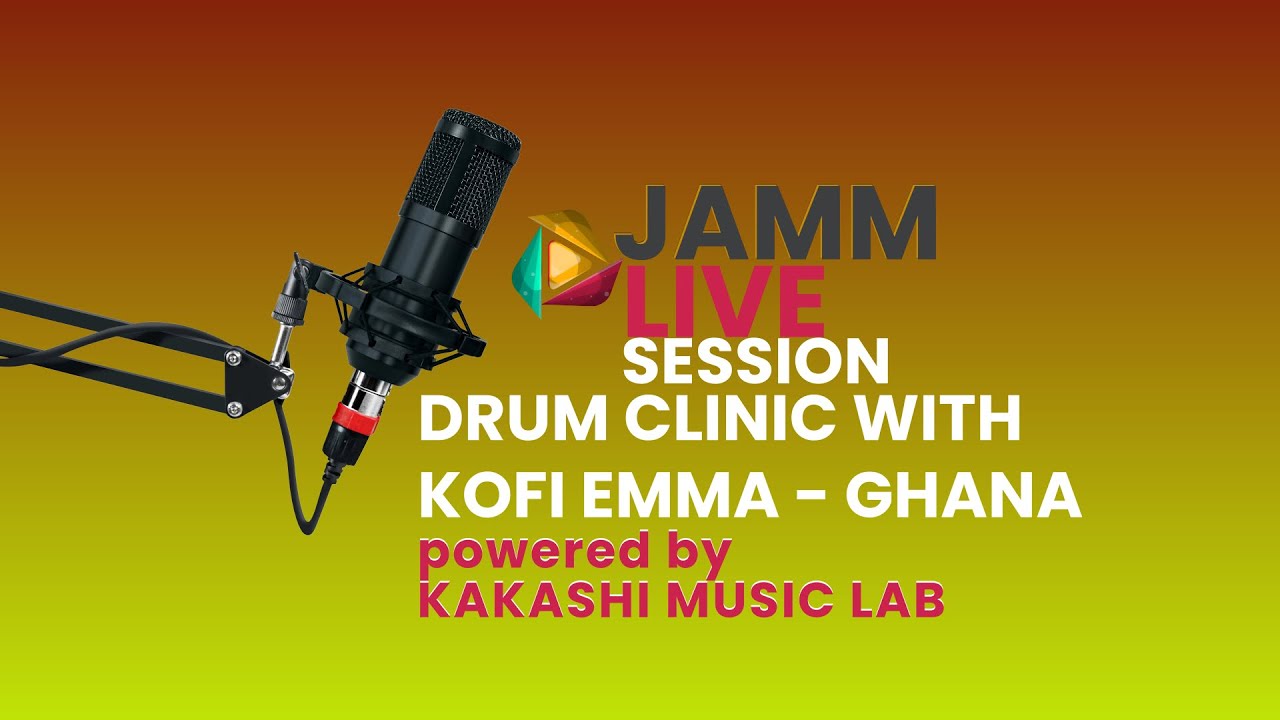 JAMM
LIVE
SESSION
DRUM CLINIC WITH
KOFI EMMA - GHANA
powered by
KAKASHI MUSIC LAB